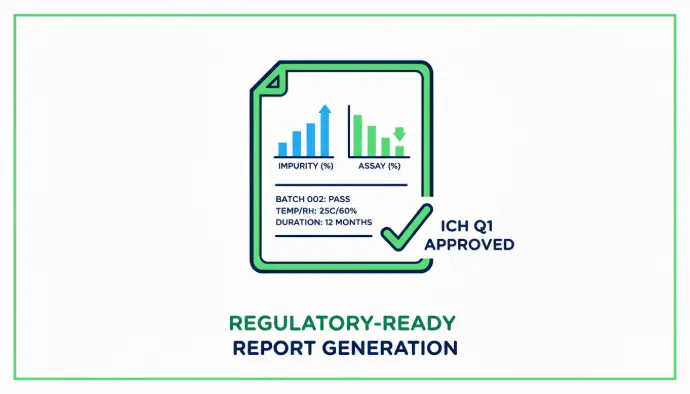 IMPURITY (%)

ASSAY (%)

BATCH 002: PASS
TEMP/RH: 25C/60%
DURATION: 12 MONTHS

ICH Q1
APPROVED

REGULATORY-READY
REPORT GENERATION